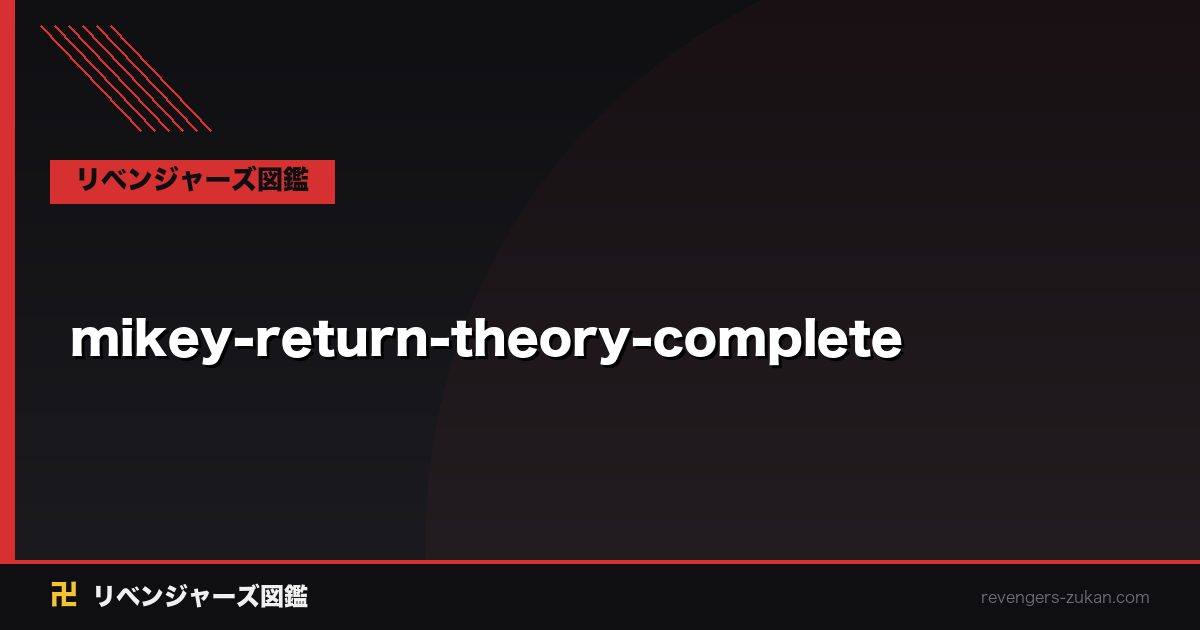 リベンジャーズ図鑑

mikey-return-theory-complete

卍 リベンジャーズ図鑑

revengers-zukan.com